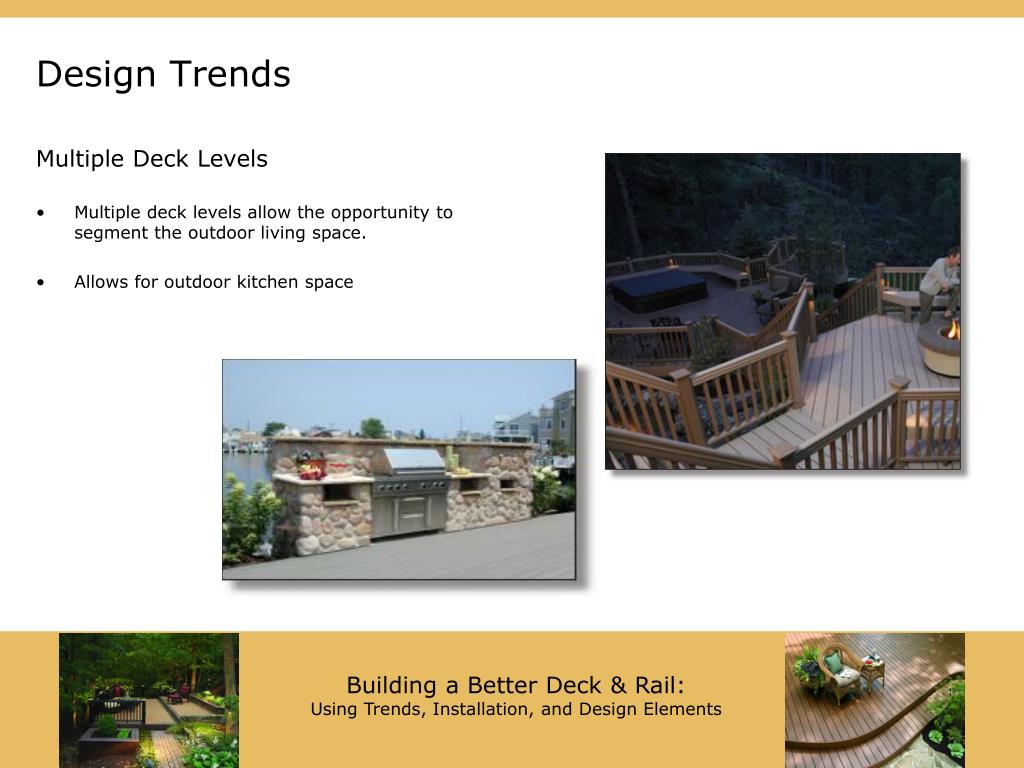 Design Trends

Multiple Deck Levels

• Multiple deck levels allow the opportunity to segment the outdoor living space.

• Allows for outdoor kitchen space

Building a Better Deck & Rail:
Using Trends, Installation, and Design Elements